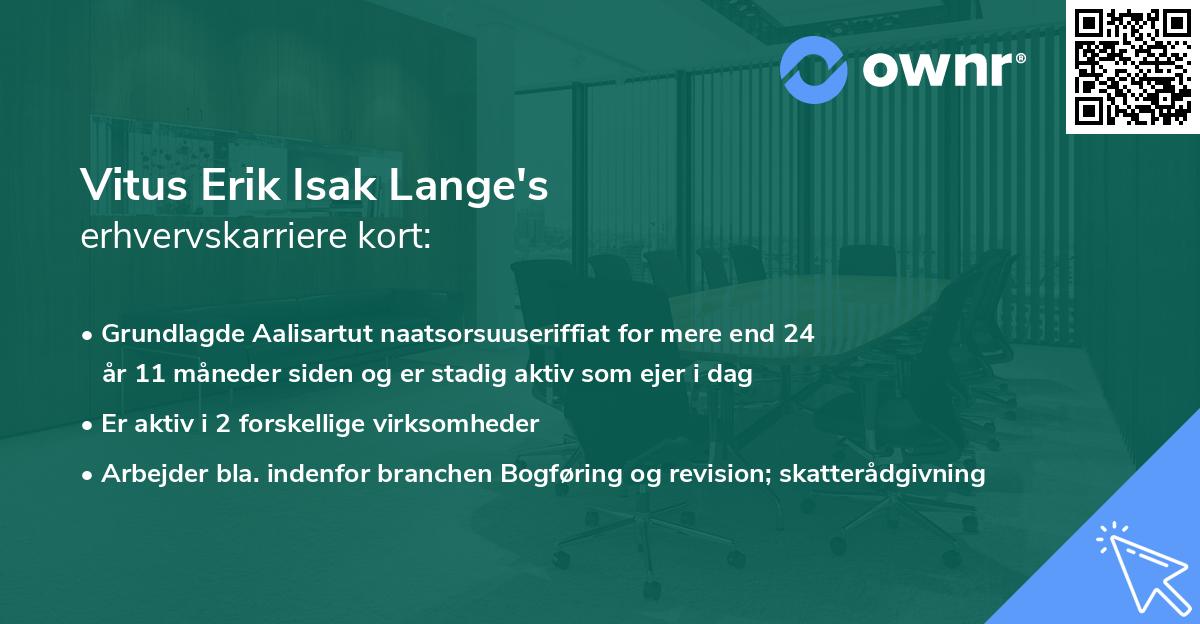 ownr®

Vitus Erik Isak Lange's
erhvervskarriere kort:

• Grundlagde Aalisartut naatsorsuuseriffiat for mere end 24 år 11 måneder siden og er stadig aktiv som ejer i dag
• Er aktiv i 2 forskellige virksomheder
• Arbejder bla. indenfor branchen Bogføring og revision; skatterådgivning